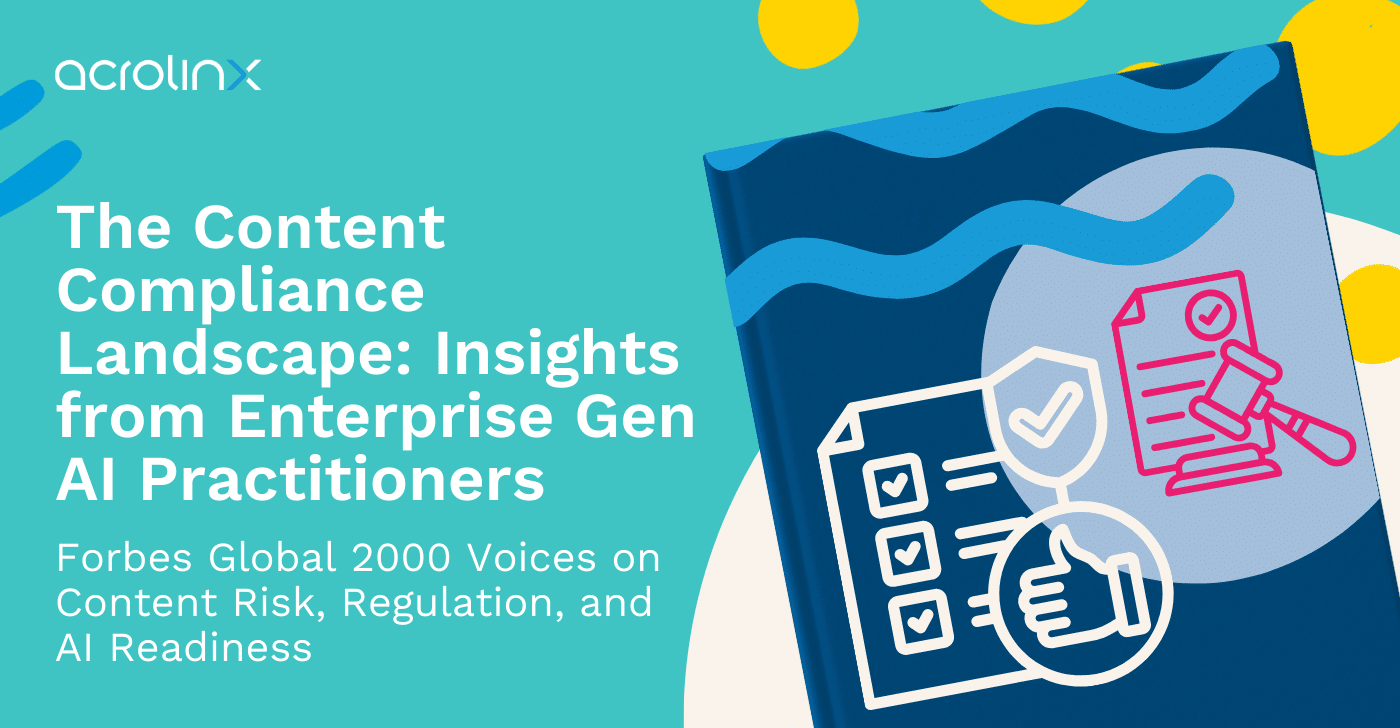 acrolinx

The Content Compliance Landscape: Insights from Enterprise Gen AI Practitioners

Forbes Global 2000 Voices on Content Risk, Regulation, and AI Readiness